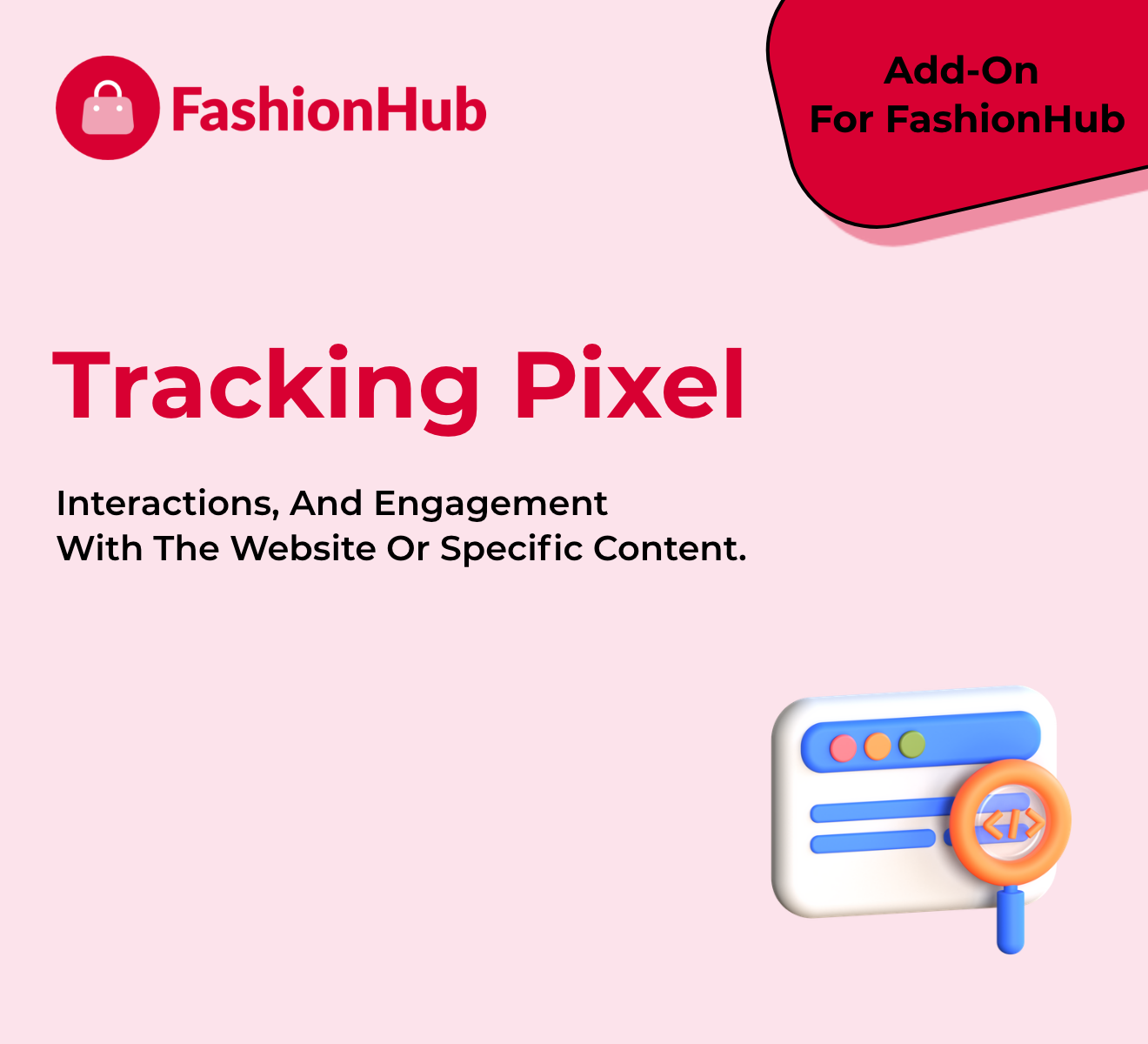 FashionHub

Add-On
For FashionHub

Tracking Pixel

Interactions, And Engagement
With The Website Or Specific Content.

</>